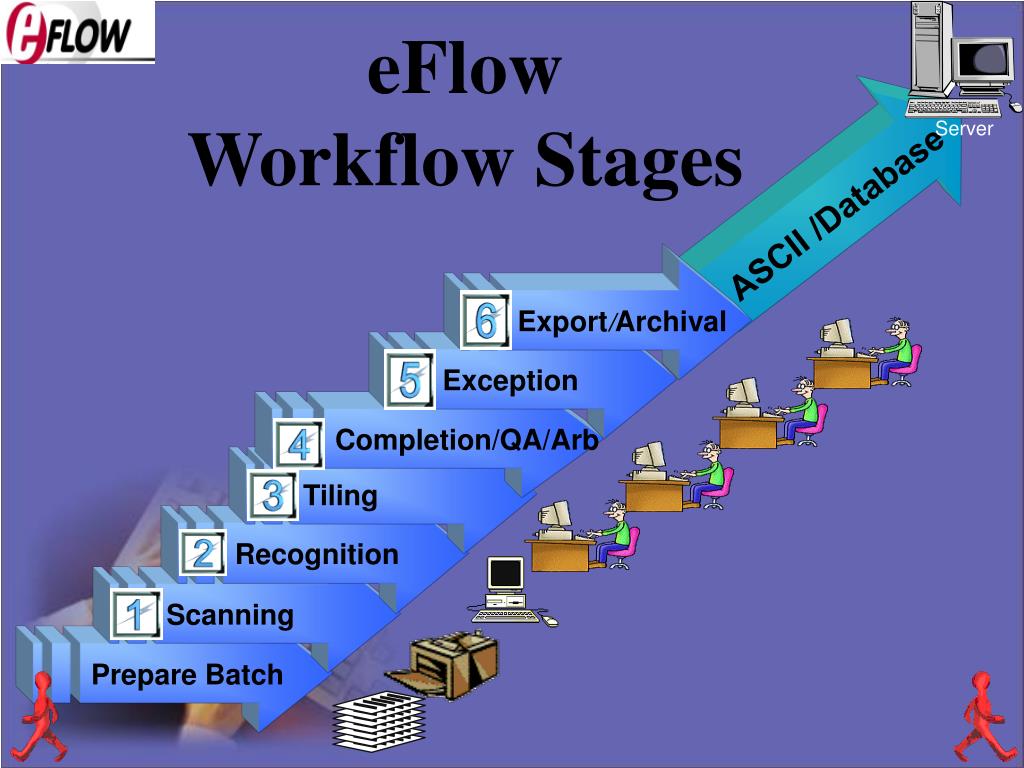 eFLOW

eFlow
Workflow Stages

Server

ASCII /Database

6 Export/Archival

5 Exception

4 Completion/QA/Arb

3 Tiling

2 Recognition

1 Scanning

Prepare Batch